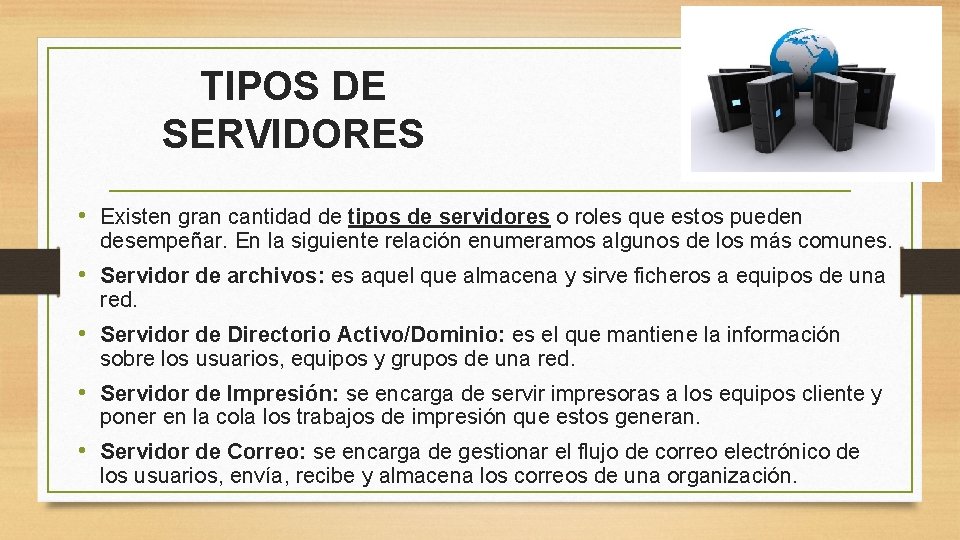 TIPOS DE SERVIDORES

• Existen gran cantidad de tipos de servidores o roles que estos pueden desempeñar. En la siguiente relación enumeramos algunos de los más comunes.

• Servidor de archivos: es aquel que almacena y sirve ficheros a equipos de una red.

• Servidor de Directorio Activo/Dominio: es el que mantiene la información sobre los usuarios, equipos y grupos de una red.

• Servidor de Impresión: se encarga de servir impresoras a los equipos cliente y poner en la cola los trabajos de impresión que estos generan.

• Servidor de Correo: se encarga de gestionar el flujo de correo electrónico de los usuarios, envía, recibe y almacena los correos de una organización.